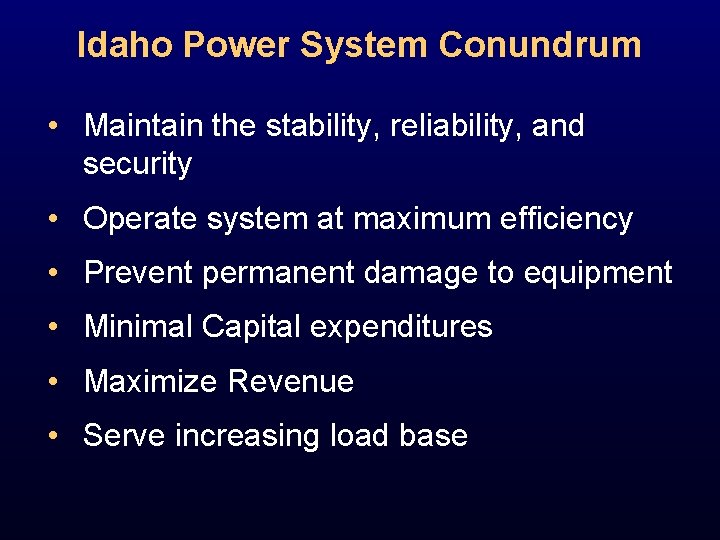 Idaho Power System Conundrum

• Maintain the stability, reliability, and security

• Operate system at maximum efficiency

• Prevent permanent damage to equipment

• Minimal Capital expenditures

• Maximize Revenue

• Serve increasing load base